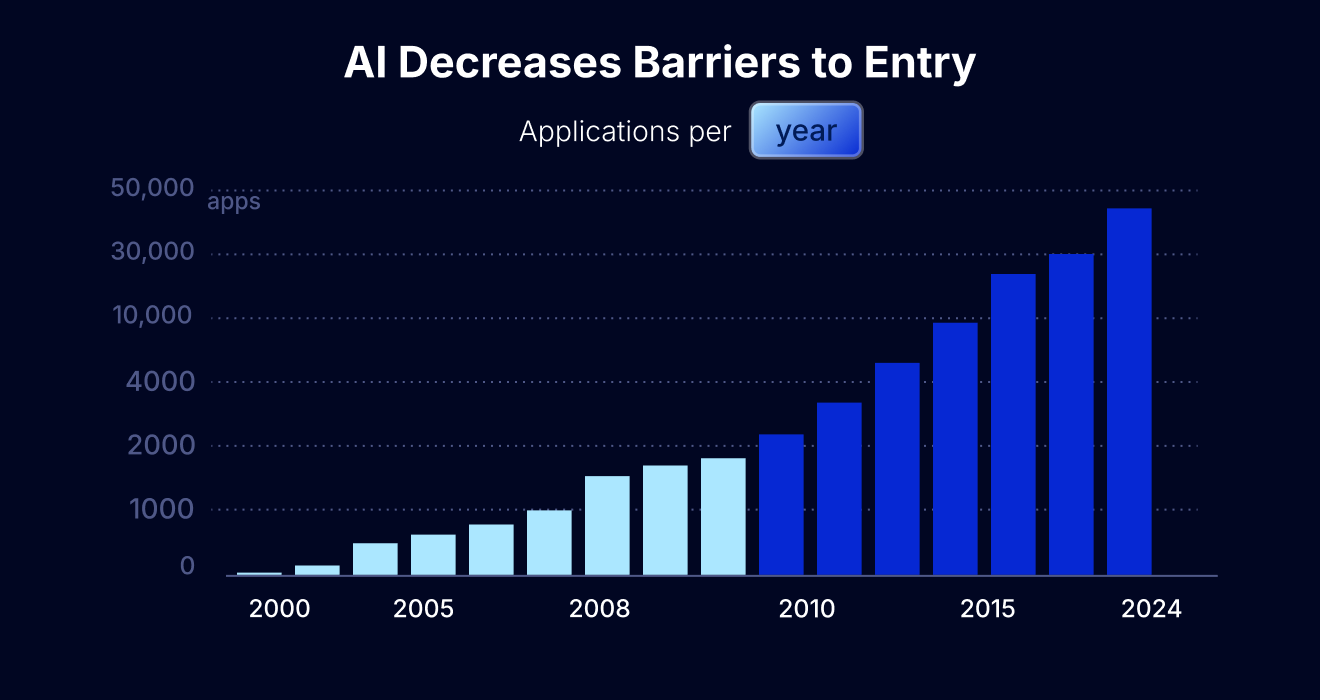 AI Decreases Barriers to Entry

Applications per year

50,000
apps
30,000
10,000
4000
2000
1000
0

2000
2005
2008
2010
2015
2024